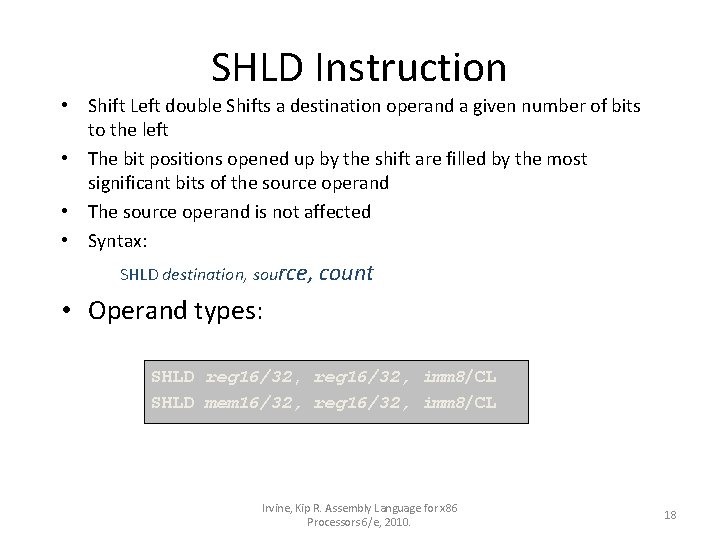 SHLD Instruction

• Shift Left double Shifts a destination operand a given number of bits to the left
• The bit positions opened up by the shift are filled by the most significant bits of the source operand
• The source operand is not affected
• Syntax:

SHLD destination, source, count

• Operand types:

SHLD reg16/32, reg16/32, imm8/CL
SHLD mem16/32, reg16/32, imm8/CL

Irvine, Kip R. Assembly Language for x86 Processors 6/e, 2010.

18